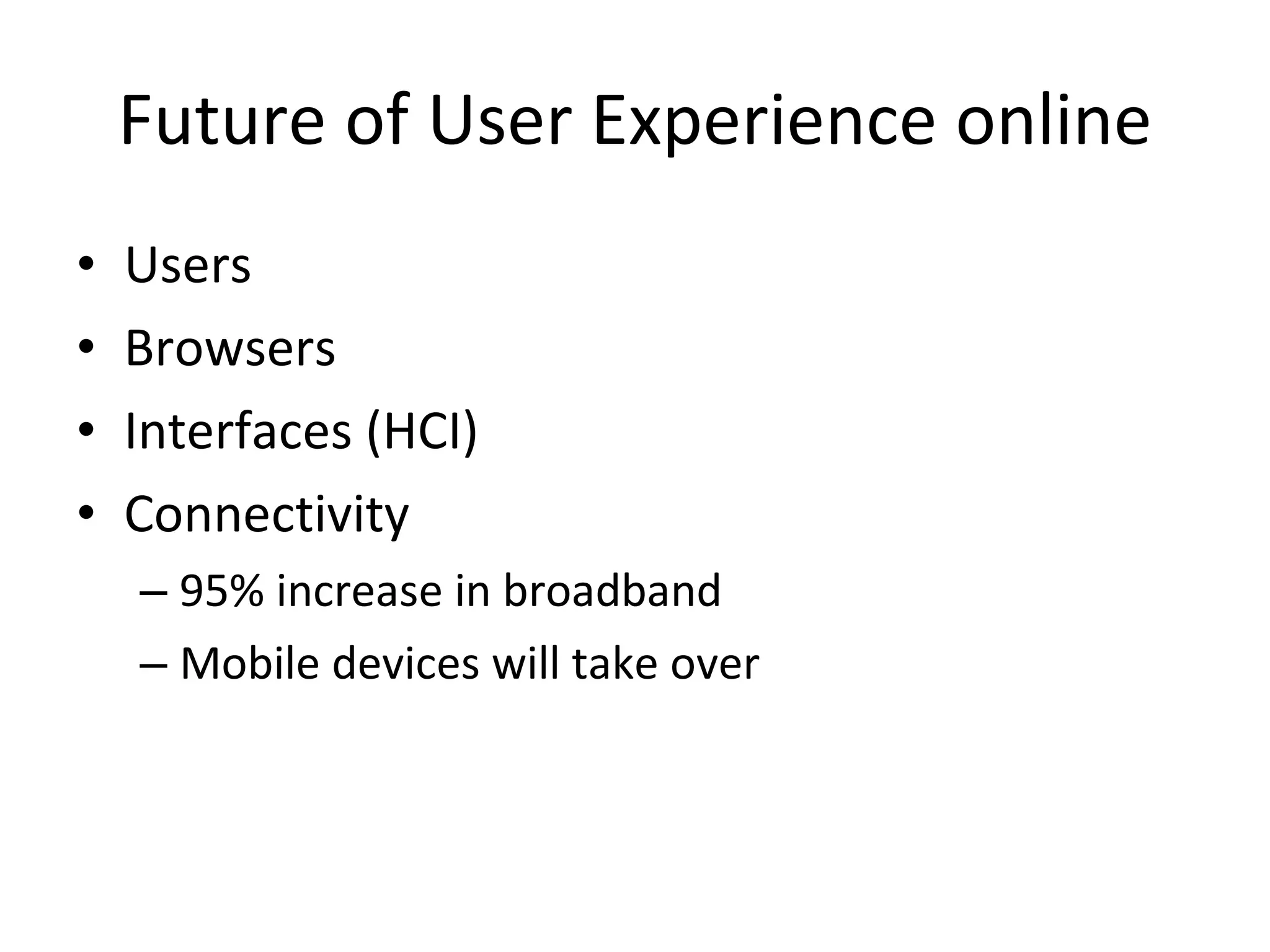 Future of User Experience online

• Users
• Browsers
• Interfaces (HCI)
• Connectivity
– 95% increase in broadband
– Mobile devices will take over